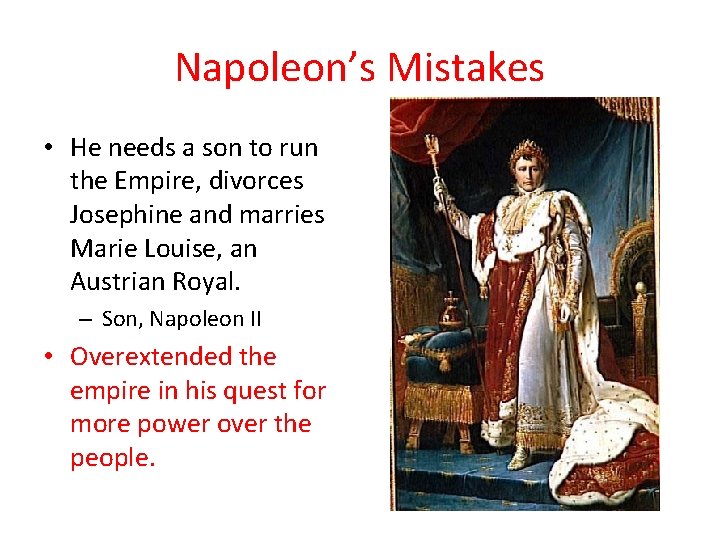 Napoleon's Mistakes

• He needs a son to run the Empire, divorces Josephine and marries Marie Louise, an Austrian Royal.

– Son, Napoleon II

• Overextended the empire in his quest for more power over the people.